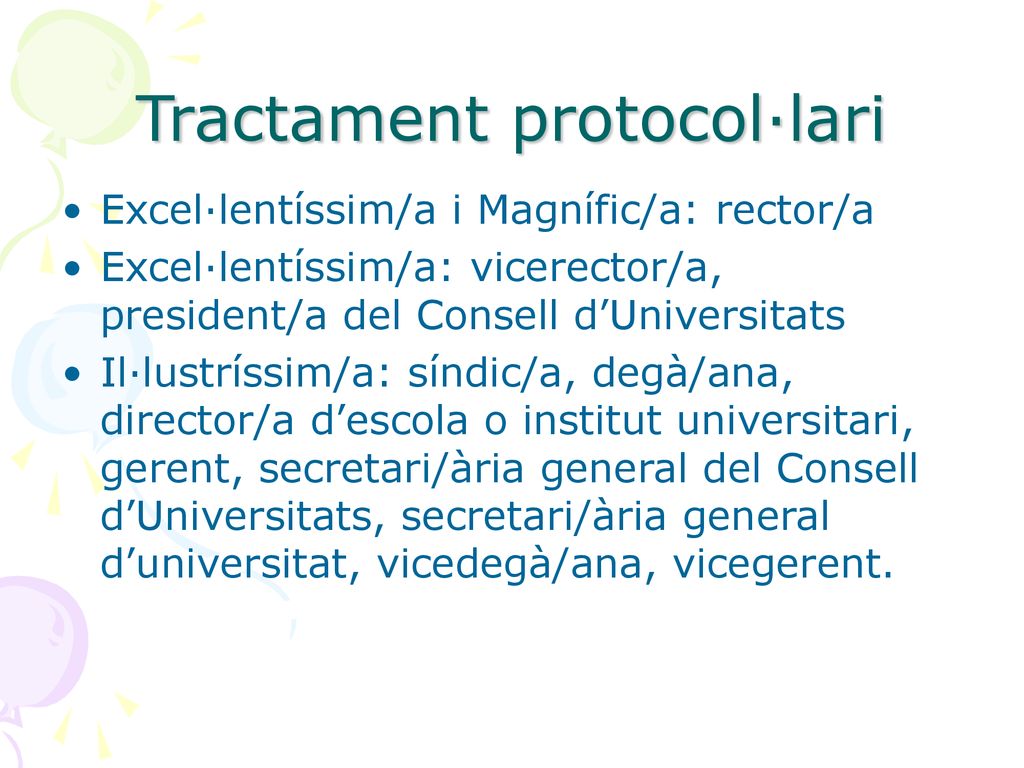 Tractament protocol·lari

• Excel·lentíssim/a i Magnífic/a: rector/a
• Excel·lentíssim/a: vicerector/a, president/a del Consell d’Universitats
• Il·lustríssim/a: síndic/a, degà/ana, director/a d’escola o institut universitari, gerent, secretari/ària general del Consell d’Universitats, secretari/ària general d’universitat, vicedegà/ana, vicegerent.